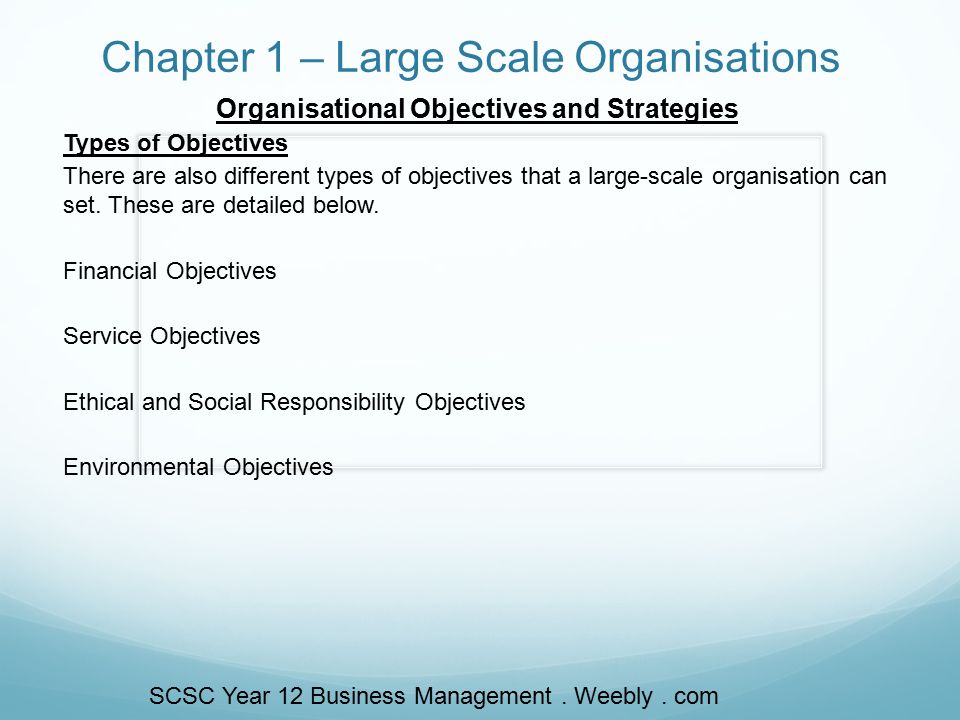 Chapter 1 – Large Scale Organisations

Organisational Objectives and Strategies

Types of Objectives

There are also different types of objectives that a large-scale organisation can set. These are detailed below.

Financial Objectives

Service Objectives

Ethical and Social Responsibility Objectives

Environmental Objectives

SCSC Year 12 Business Management . Weebly . com